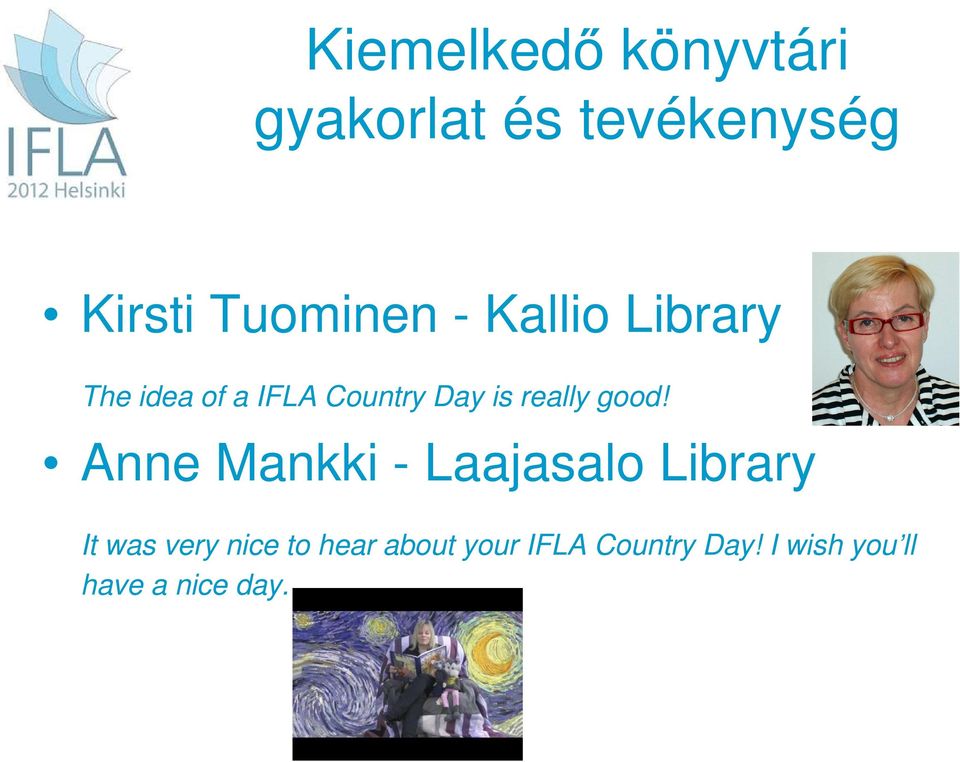 IFLA
2012 Helsinki

Kiemelkedő könyvtári gyakorlat és tevékenység

• Kirsti Tuominen - Kallio Library

The idea of a IFLA Country Day is really good!

• Anne Mankki - Laajasalo Library

It was very nice to hear about your IFLA Country Day! I wish you'll have a nice day.